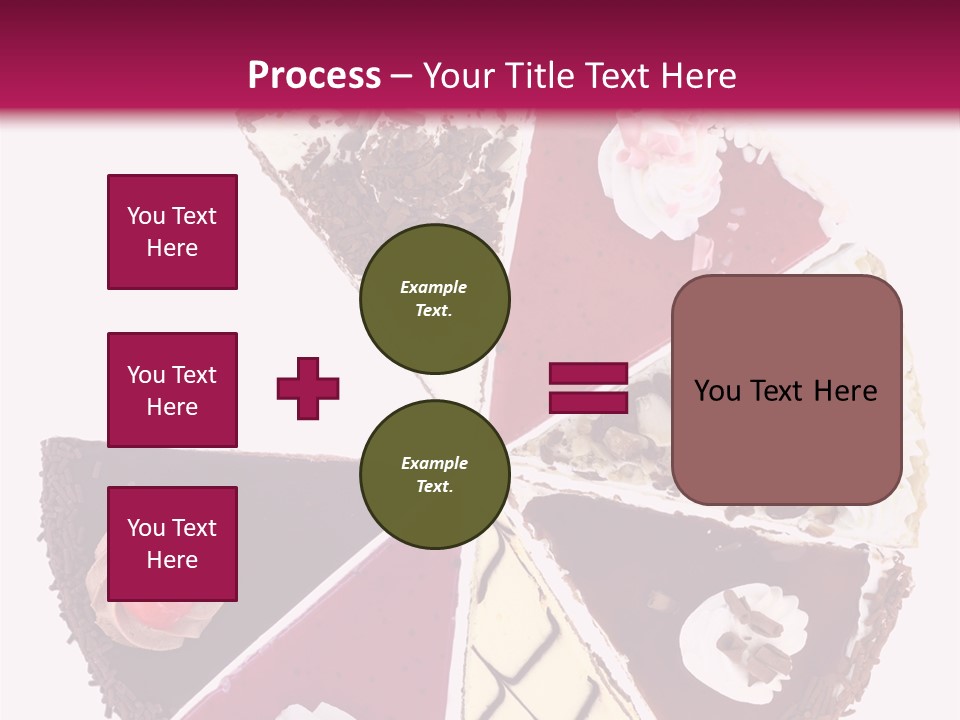 Process – Your Title Text Here

You Text Here

You Text Here

You Text Here

Example Text.

Example Text.

You Text Here